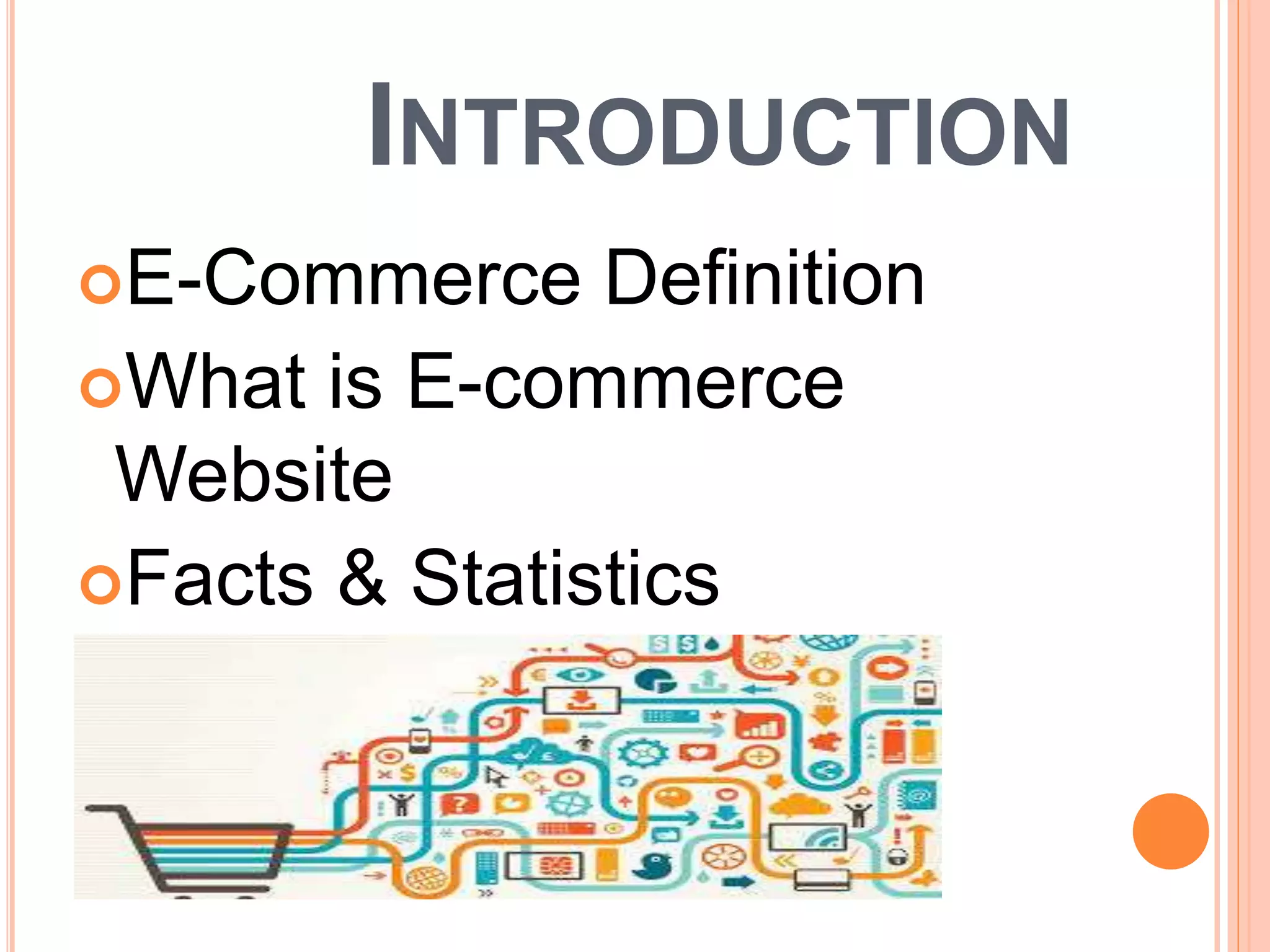 INTRODUCTION

E-Commerce Definition

What is E-commerce Website

Facts & Statistics